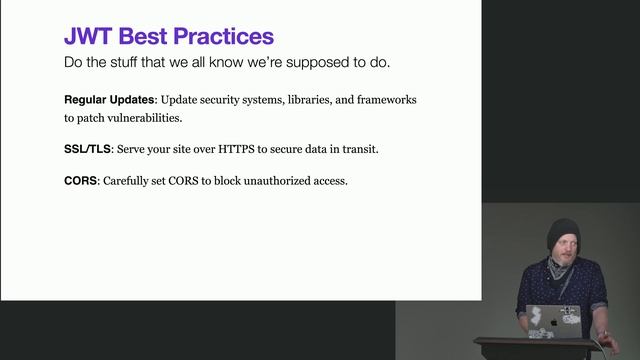 JWT Best Practices

Do the stuff that we all know we're supposed to do.

Regular Updates: Update security systems, libraries, and frameworks to patch vulnerabilities.

SSL/TLS: Serve your site over HTTPS to secure data in transit.

CORS: Carefully set CORS to block unauthorized access.